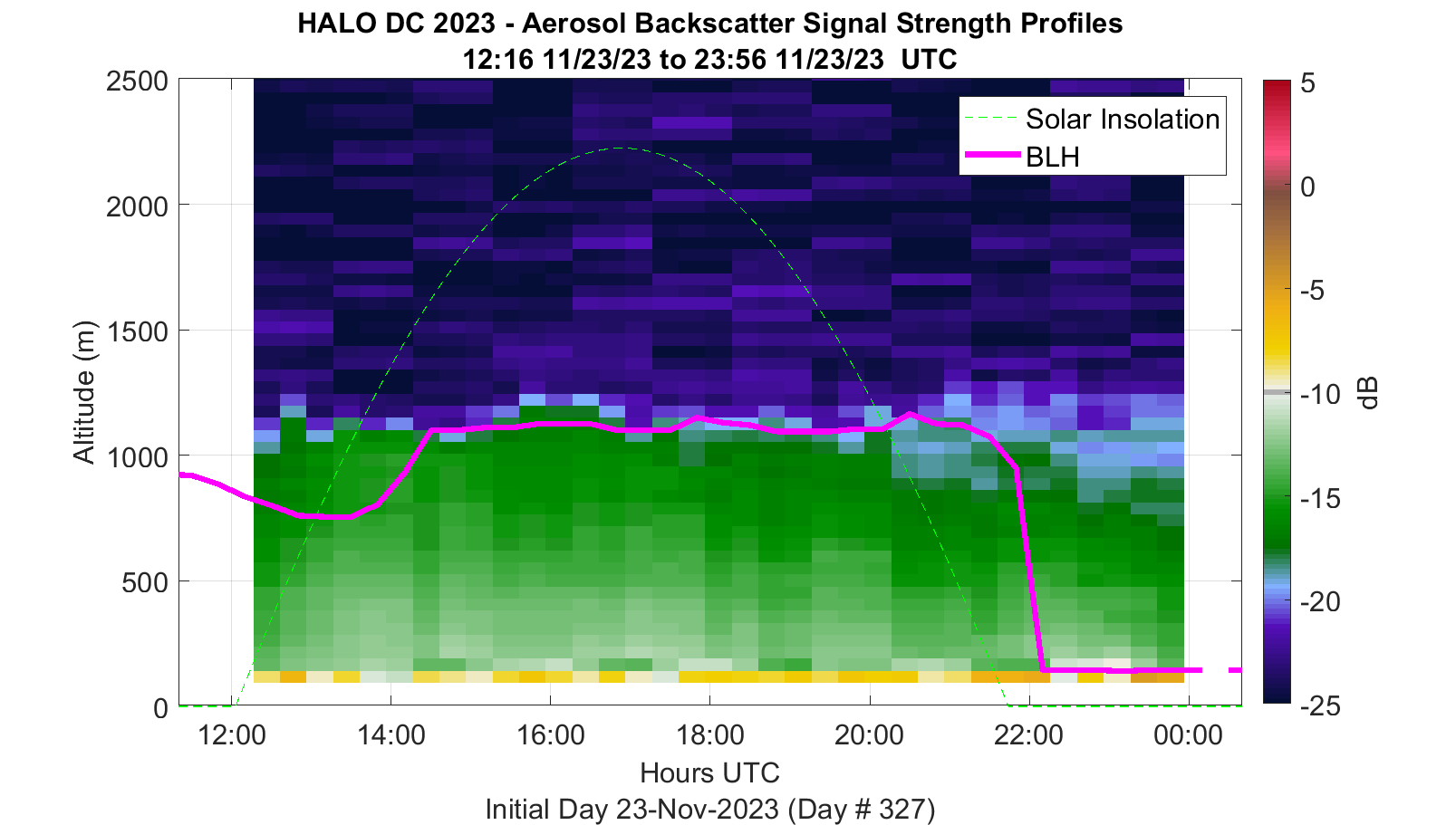 HALO DC 2023 - Aerosol Backscatter Signal Strength Profiles
12:16 11/23/23 to 23:56 11/23/23 UTC

Solar Insolation
BLH

Altitude (m)
2500
2000
1500
1000
500
0

12:00
14:00
16:00
18:00
20:00
22:00
00:00
Hours UTC
Initial Day 23-Nov-2023 (Day # 327)

5
0
-5
-10
-15
-20
-25
dB